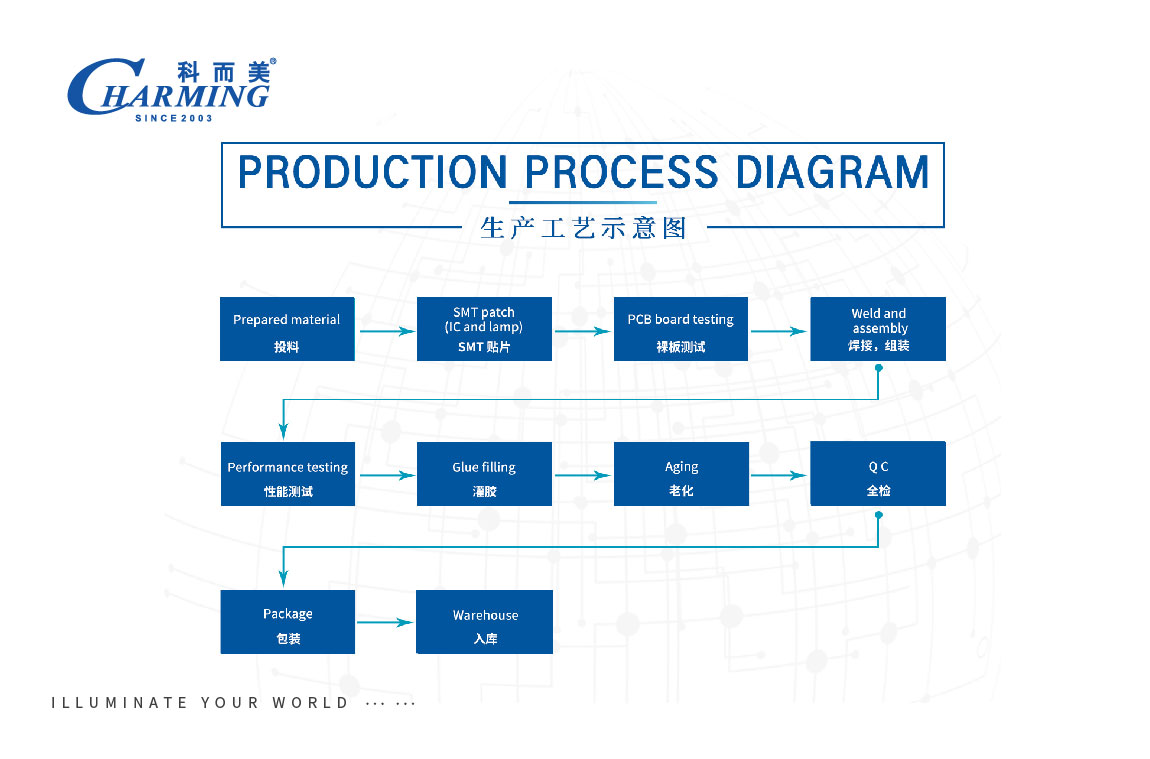 科而美®
CHARMING
SINCE 2003

PRODUCTION PROCESS DIAGRAM
生产工艺示意图

Prepared material
投料

SMT patch (IC and lamp)
SMT 贴片

PCB board testing
裸板测试

Weld and assembly
焊接，组装

Performance testing
性能测试

Glue filling
灌胶

Aging
老化

Q C
全检

Package
包装

Warehouse
入库

ILLUMINATE YOUR WORLD ··· ···